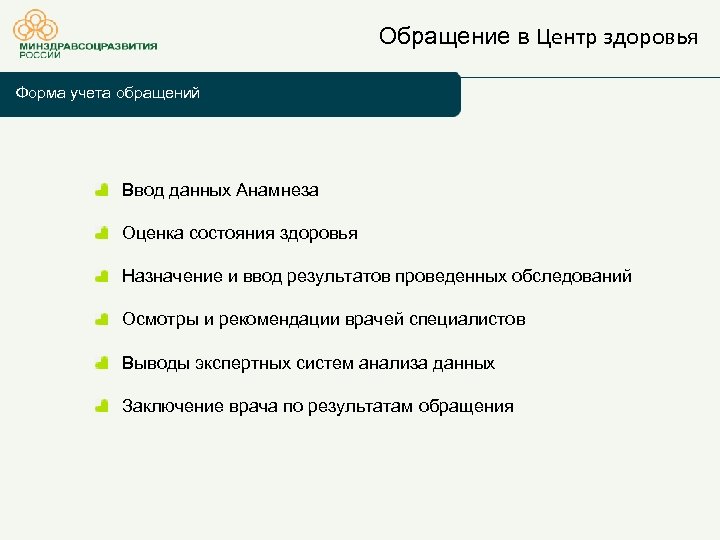 МИНЗДРАВСОЦРАЗВИТИЯ РОССИИ

Обращение в Центр здоровья

Форма учета обращений

Ввод данных Анамнеза

Оценка состояния здоровья

Назначение и ввод результатов проведенных обследований

Осмотры и рекомендации врачей специалистов

Выводы экспертных систем анализа данных

Заключение врача по результатам обращения